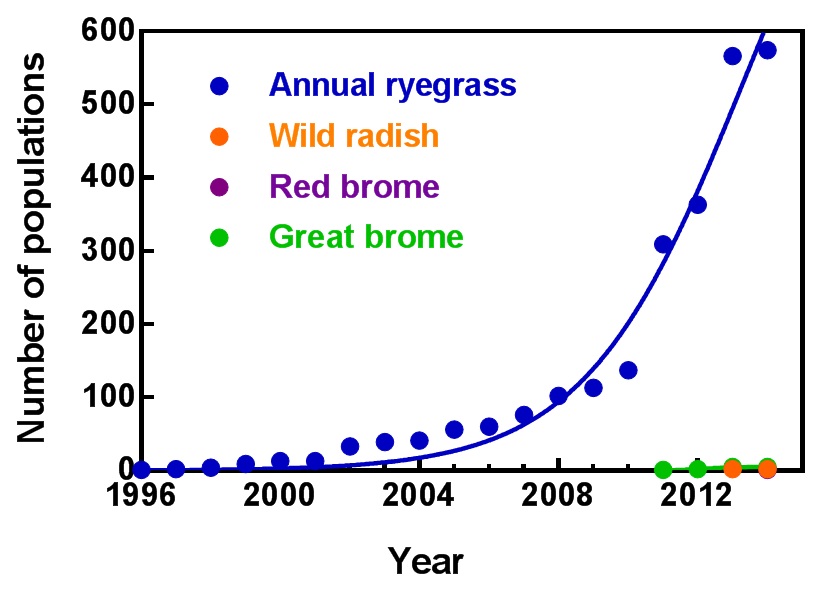 Number of populations

600
500
400
300
200
100
0

Annual ryegrass
Wild radish
Red brome
Great brome

1996
2000
2004
2008
2012

Year